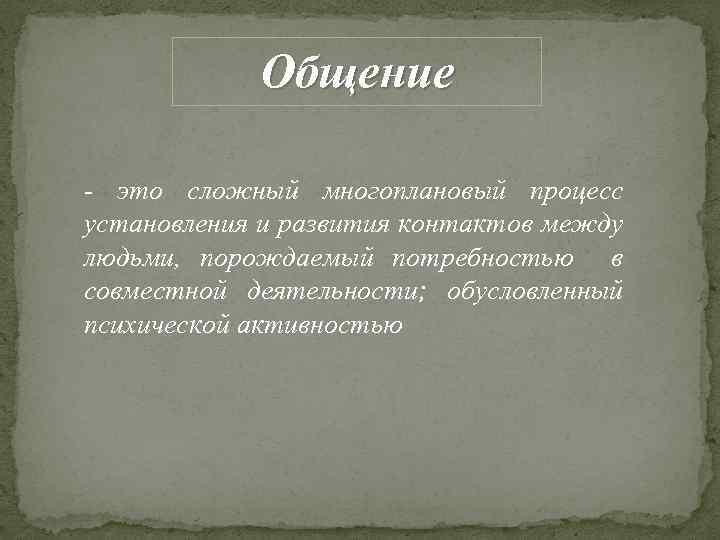 Общение

- это сложный многоплановый процесс установления и развития контактов между людьми, порождаемый потребностью в совместной деятельности; обусловленный психической активностью